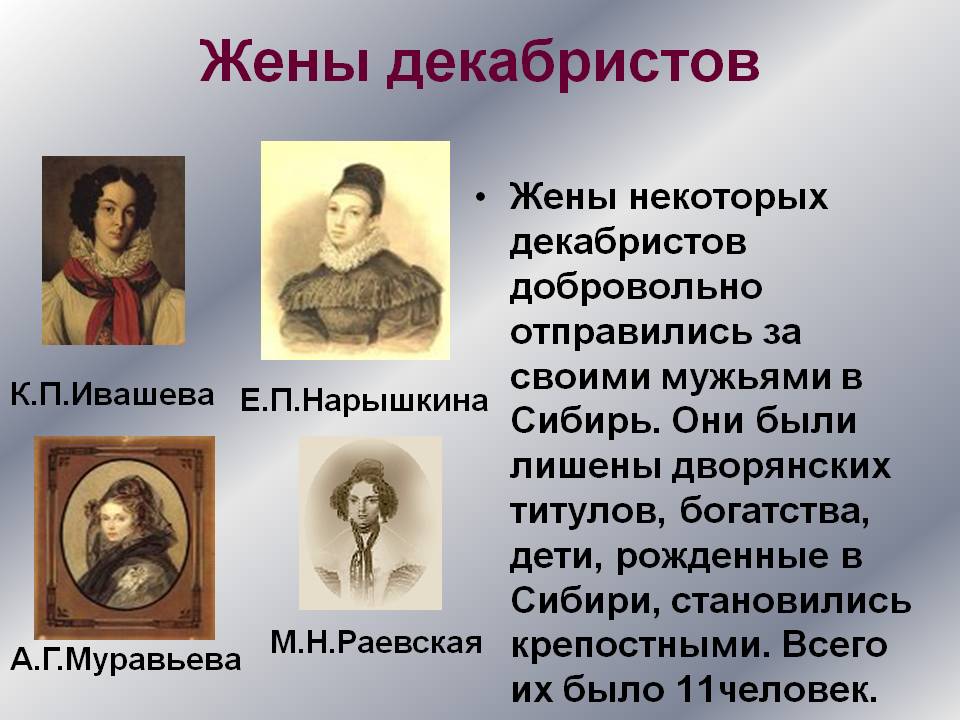 Жены декабристов

К.П.Ивашева

Е.П.Нарышкина

А.Г.Муравьева

М.Н.Раевская

• Жены некоторых декабристов добровольно отправились за своими мужьями в Сибирь. Они были лишены дворянских титулов, богатства, дети, рожденные в Сибири, становились крепостными. Всего их было 11человек.